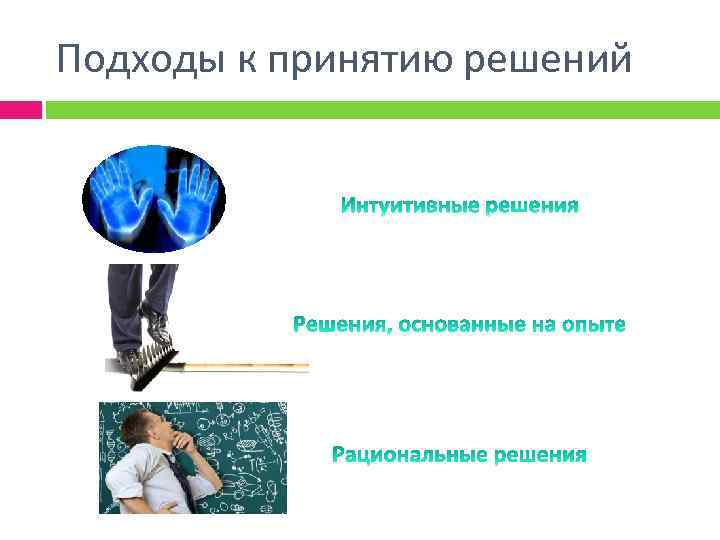 Подходы к принятию решений

Интуитивные решения

Решения, основанные на опыте

Рациональные решения